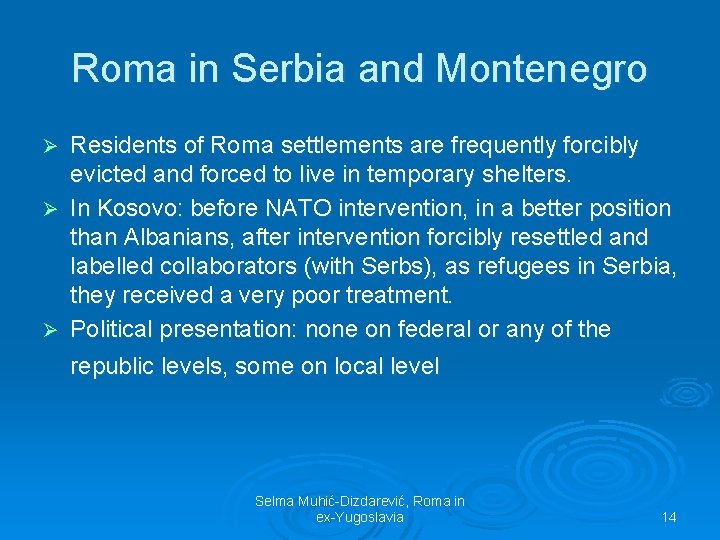 Roma in Serbia and Montenegro

➢ Residents of Roma settlements are frequently forcibly evicted and forced to live in temporary shelters.

➢ In Kosovo: before NATO intervention, in a better position than Albanians, after intervention forcibly resettled and labelled collaborators (with Serbs), as refugees in Serbia, they received a very poor treatment.

➢ Political presentation: none on federal or any of the republic levels, some on local level

Selma Muhić-Dizdarević, Roma in ex-Yugoslavia

14